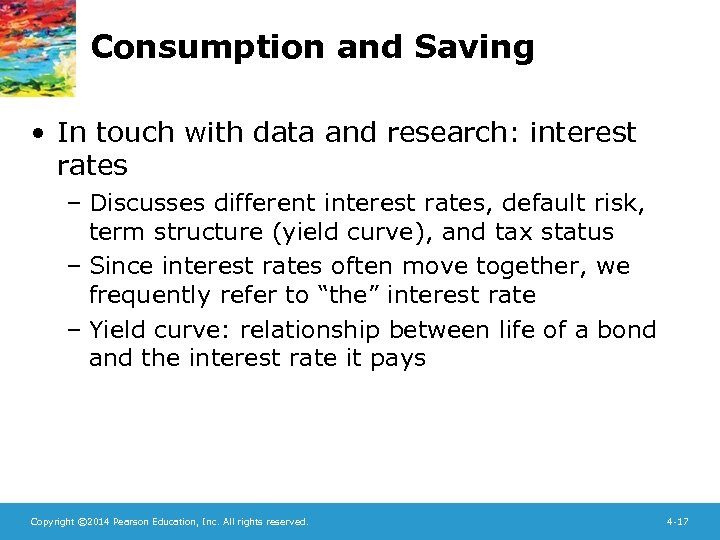 Consumption and Saving

• In touch with data and research: interest rates

– Discusses different interest rates, default risk, term structure (yield curve), and tax status

– Since interest rates often move together, we frequently refer to “the” interest rate

– Yield curve: relationship between life of a bond and the interest rate it pays

Copyright ©2014 Pearson Education, Inc. All rights reserved.

4-17